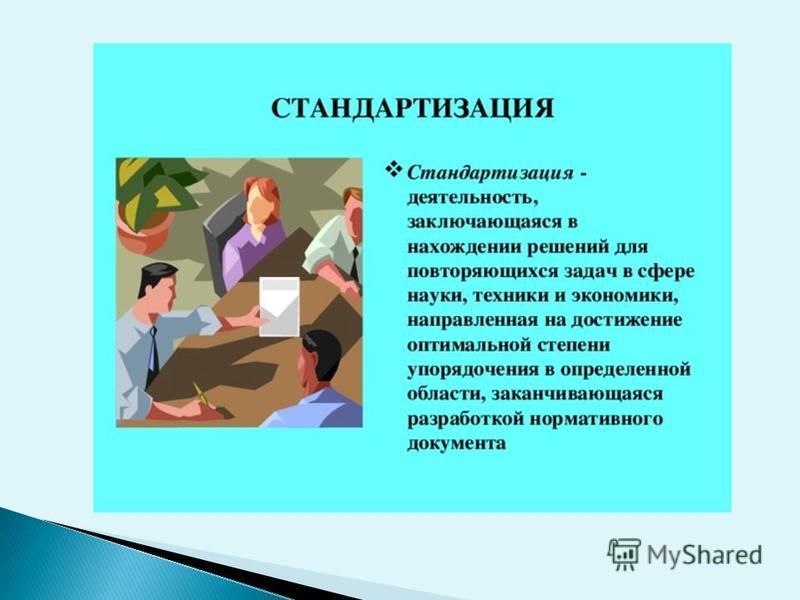 СТАНДАРТИЗАЦИЯ

❖ Стандартизация - деятельность, заключающаяся в нахождении решений для повторяющихся задач в сфере науки, техники и экономики, направленная на достижение оптимальной степени упорядочения в определенной области, заканчивающаяся разработкой нормативного документа

MyShared